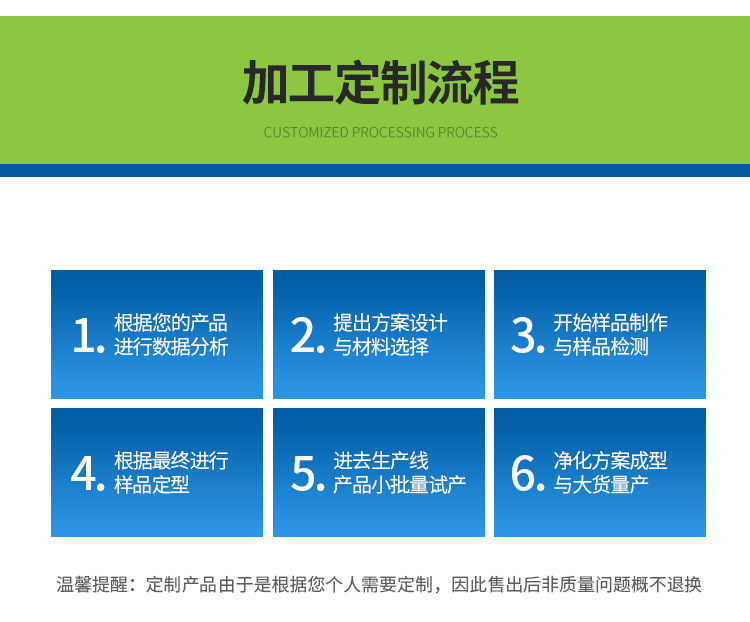 加工定制流程

CUSTOMIZED PROCESSING PROCESS

1. 根据您的产品进行数据分析

2. 提出方案设计与材料选择

3. 开始样品制作与样品检测

4. 根据最终进行样品定型

5. 进去生产线产品小批量试产

6. 净化方案成型与大货量产

温馨提醒：定制产品由于是根据您个人需要定制，因此售出后非质量问题概不退换